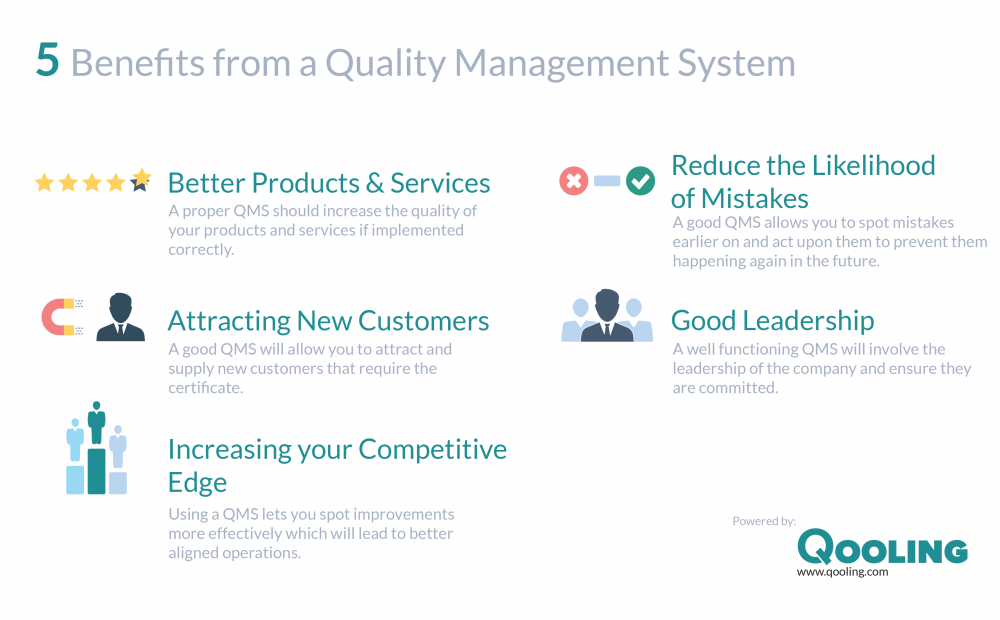 5 Benefits from a Quality Management System

Better Products & Services
A proper QMS should increase the quality of your products and services if implemented correctly.

Attracting New Customers
A good QMS will allow you to attract and supply new customers that require the certificate.

Increasing your Competitive Edge
Using a QMS lets you spot improvements more effectively which will lead to better aligned operations.

Reduce the Likelihood of Mistakes
A good QMS allows you to spot mistakes earlier on and act upon them to prevent them happening again in the future.

Good Leadership
A well functioning QMS will involve the leadership of the company and ensure they are committed.

Powered by:
QOOLING
www.qooling.com